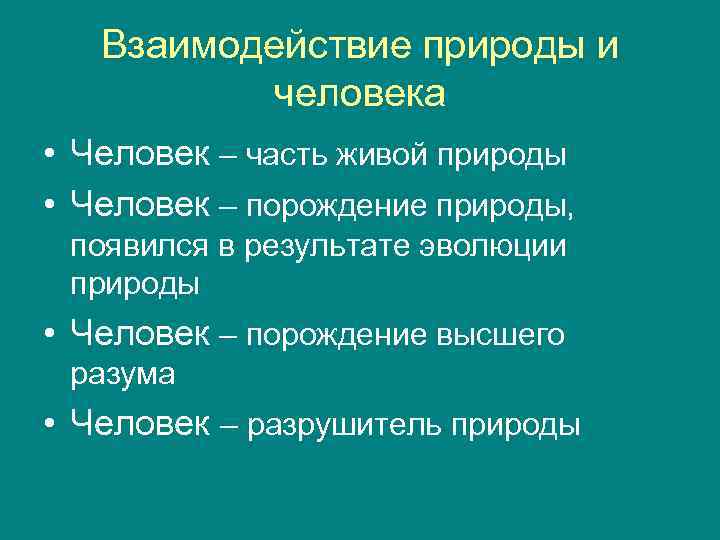 Взаимодействие природы и человека

• Человек – часть живой природы
• Человек – порождение природы, появился в результате эволюции природы
• Человек – порождение высшего разума
• Человек – разрушитель природы